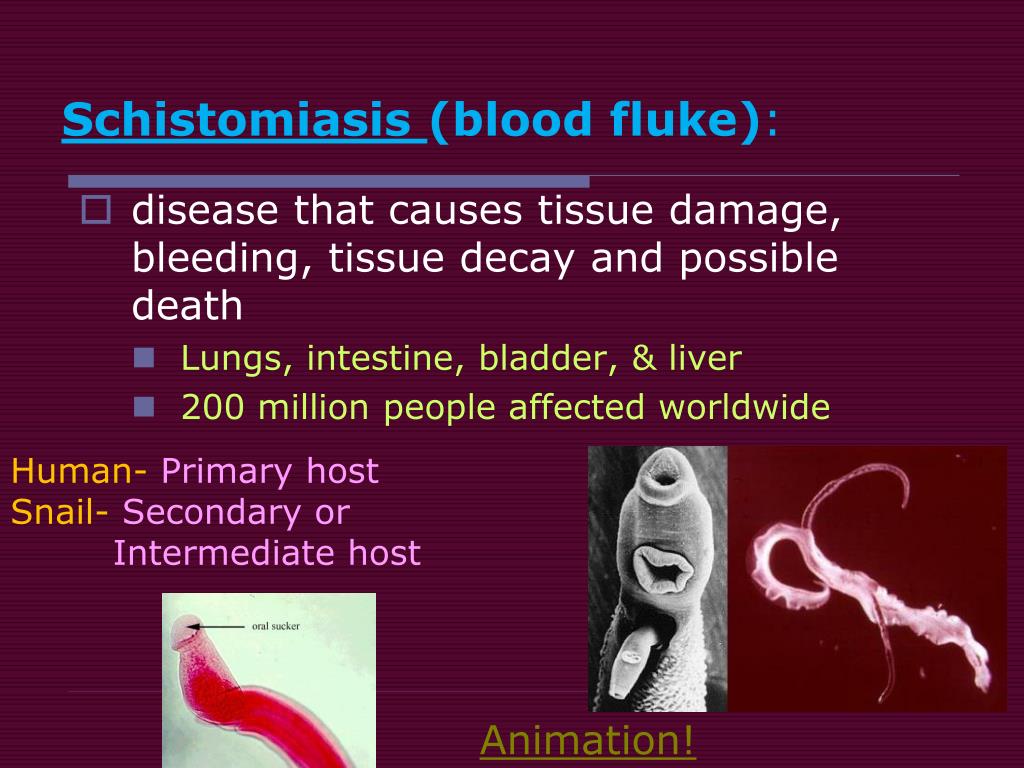 Schistomiasis (blood fluke):

disease that causes tissue damage, bleeding, tissue decay and possible death

Lungs, intestine, bladder, & liver

200 million people affected worldwide

Human- Primary host
Snail- Secondary or Intermediate host

oral sucker

Animation!